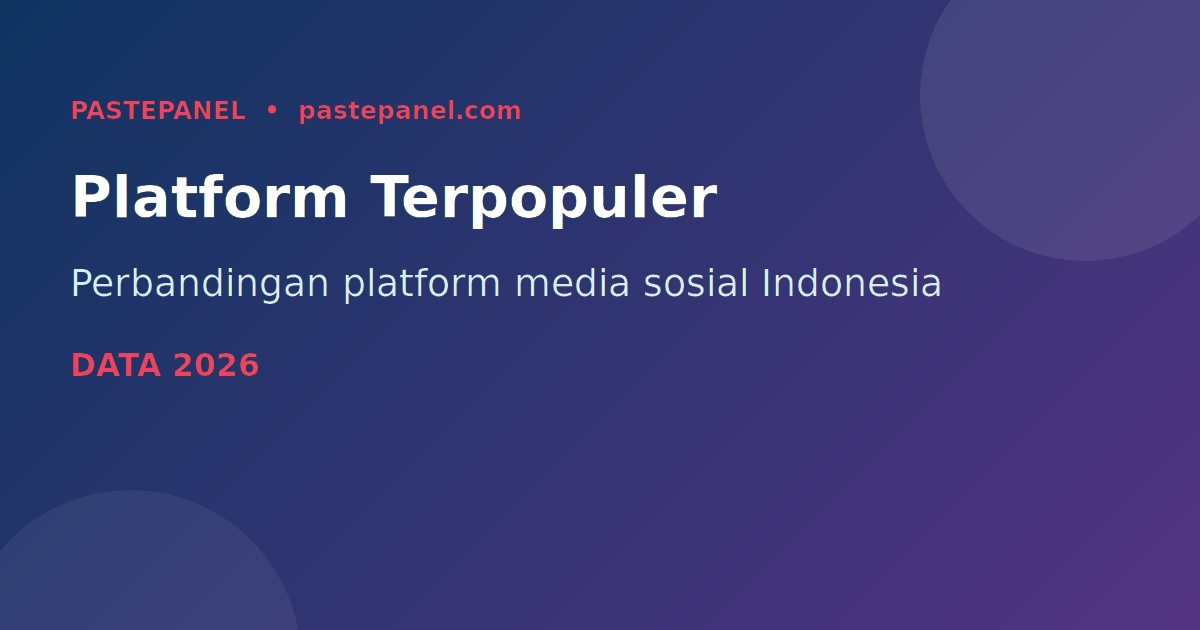 PASTEPANEL • pastepanel.com

Platform Terpopuler

Perbandingan platform media sosial Indonesia

DATA 2026